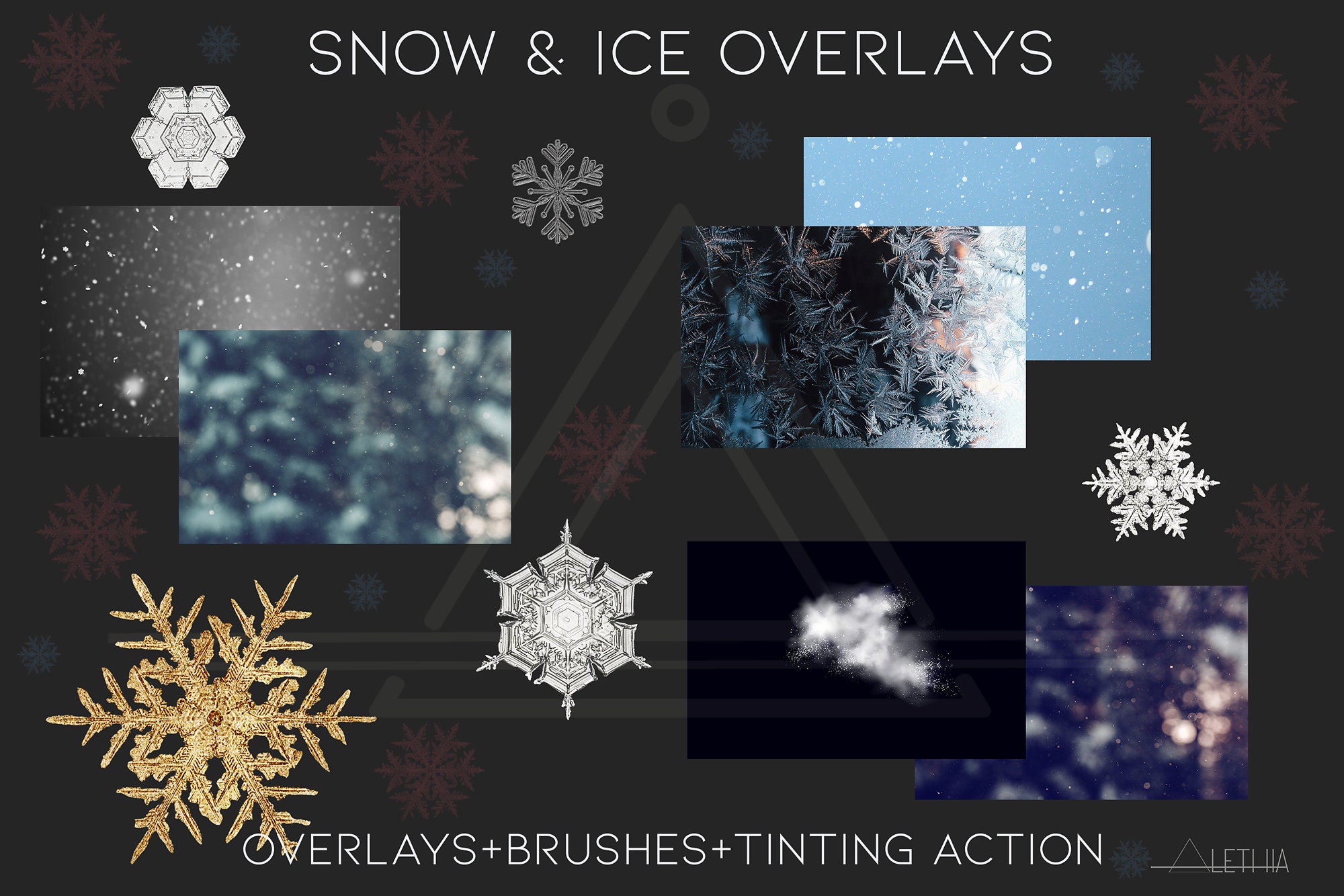 SNOW & ICE OVERLAYS

OVERLAYS+BRUSHES+TINTING ACTION

ALETHIA